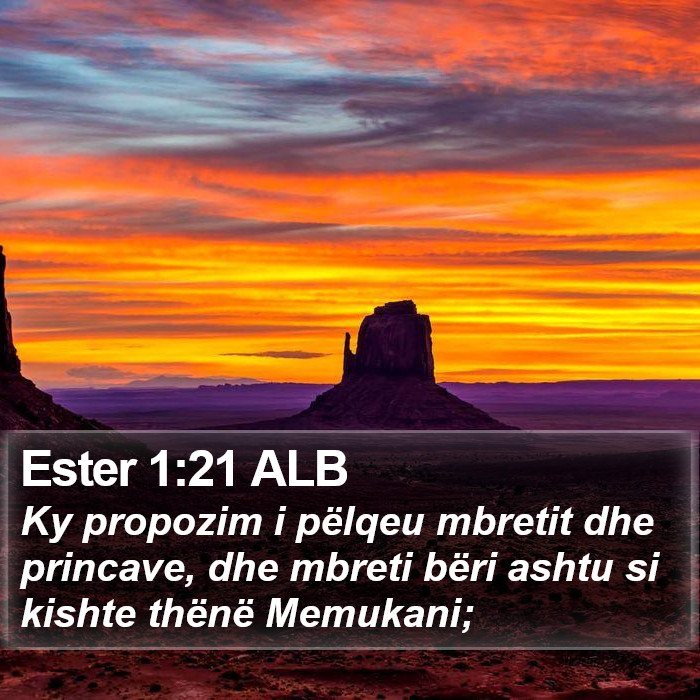 Ester 1:21 ALB

Ky propozim i pëlqeu mbretit dhe princave, dhe mbreti bëri ashtu si kishte thënë Memukani;